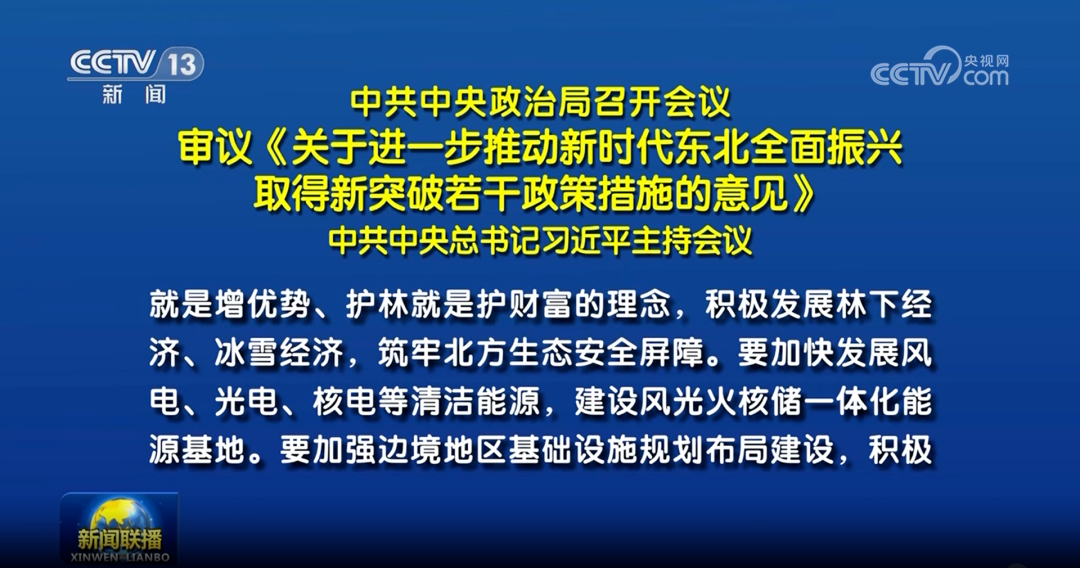 CCTV 13
新闻

CCTV 央视网 com

中共中央政治局召开会议
审议《关于进一步推动新时代东北全面振兴取得新突破若干政策措施的意见》
中共中央总书记习近平主持会议

就是增优势、护林就是护财富的理念，积极发展林下经济、冰雪经济，筑牢北方生态安全屏障。要加快发展风电、光电、核电等清洁能源，建设风光火核储一体化能源基地。要加强边境地区基础设施规划布局建设，积极

新闻联播
XINWEN LIANBO